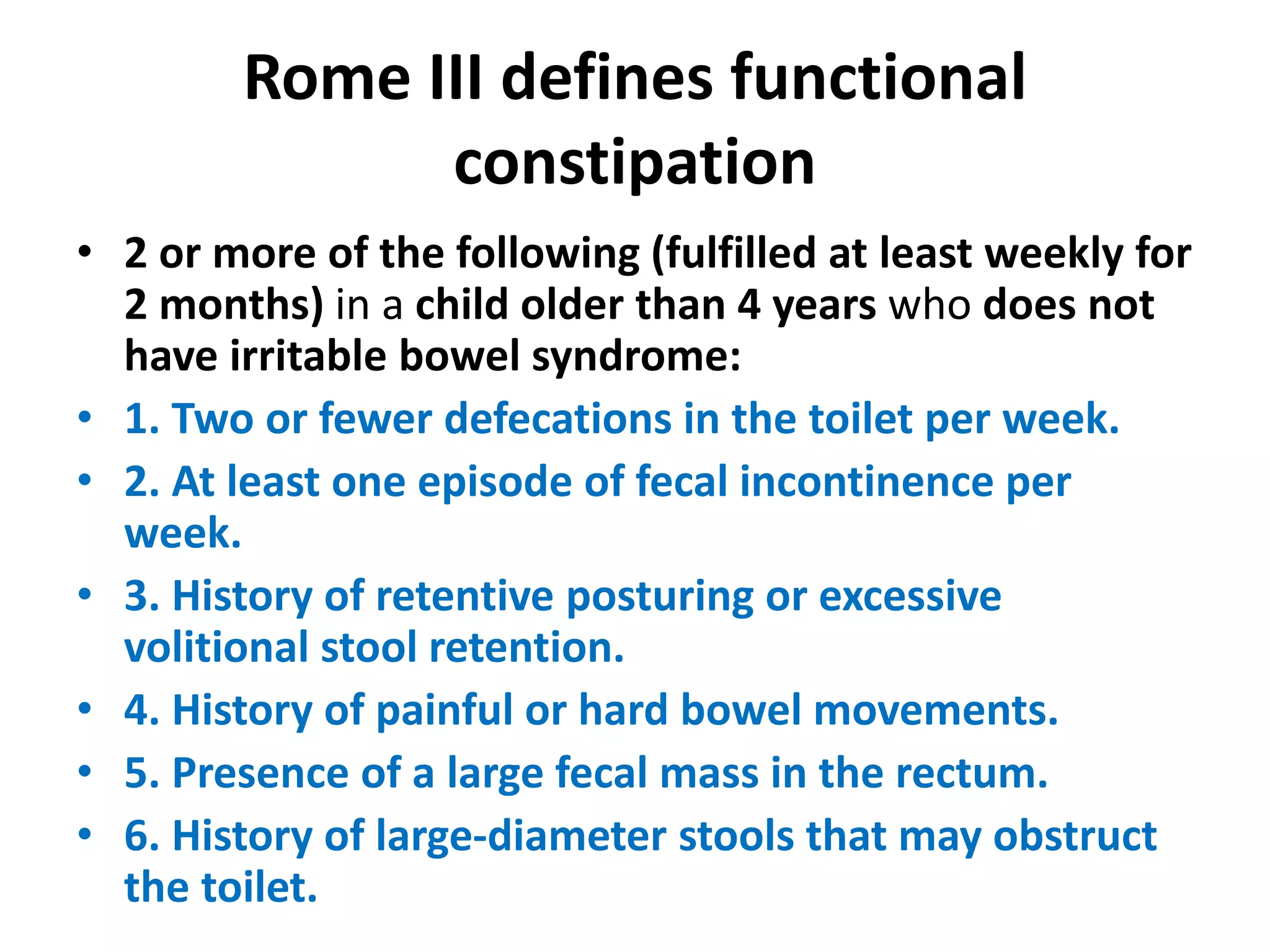 Rome III defines functional constipation

• 2 or more of the following (fulfilled at least weekly for 2 months) in a child older than 4 years who does not have irritable bowel syndrome:
• 1. Two or fewer defecations in the toilet per week.
• 2. At least one episode of fecal incontinence per week.
• 3. History of retentive posturing or excessive volitional stool retention.
• 4. History of painful or hard bowel movements.
• 5. Presence of a large fecal mass in the rectum.
• 6. History of large-diameter stools that may obstruct the toilet.